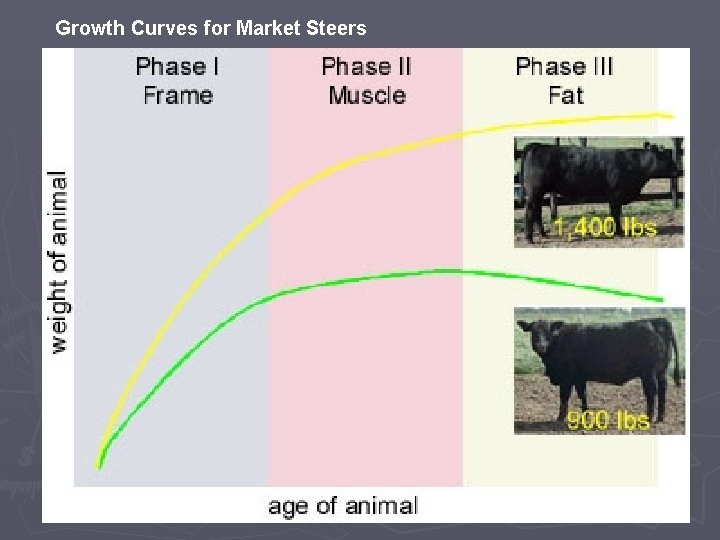 Growth Curves for Market Steers

Phase I
Frame

Phase II
Muscle

Phase III
Fat

weight of animal

1,400 lbs

900 lbs

age of animal